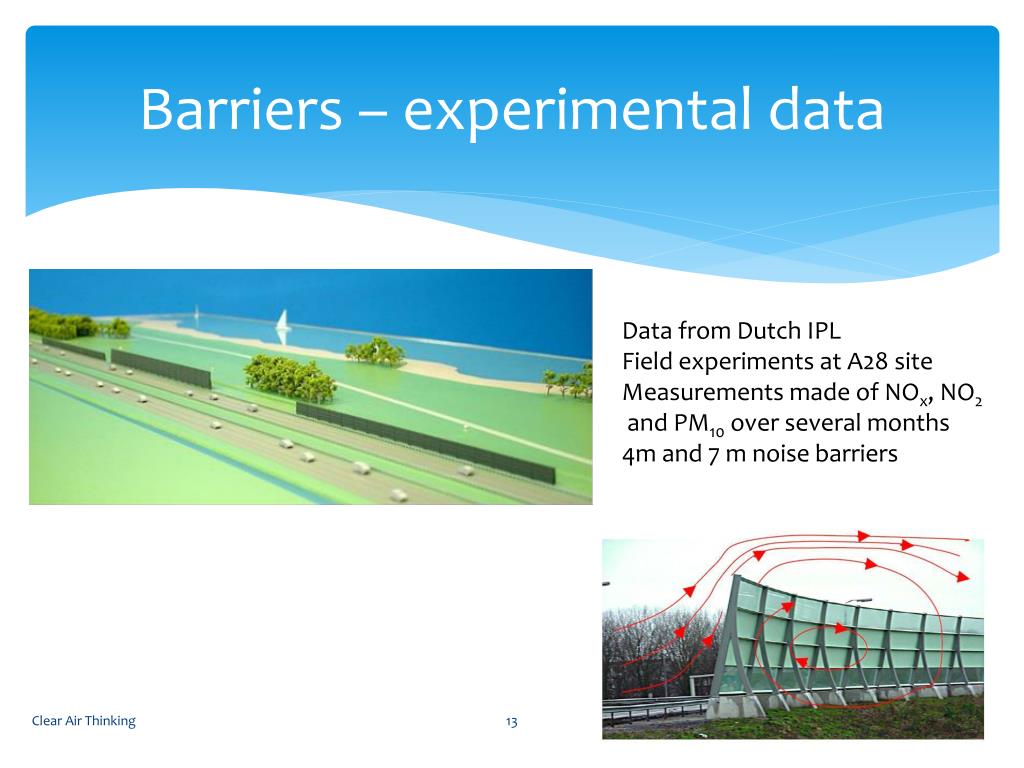 Barriers – experimental data

Data from Dutch IPL
Field experiments at A28 site
Measurements made of $NO_x$, $NO_2$ and $PM_{10}$ over several months
4m and 7 m noise barriers

Clear Air Thinking

13